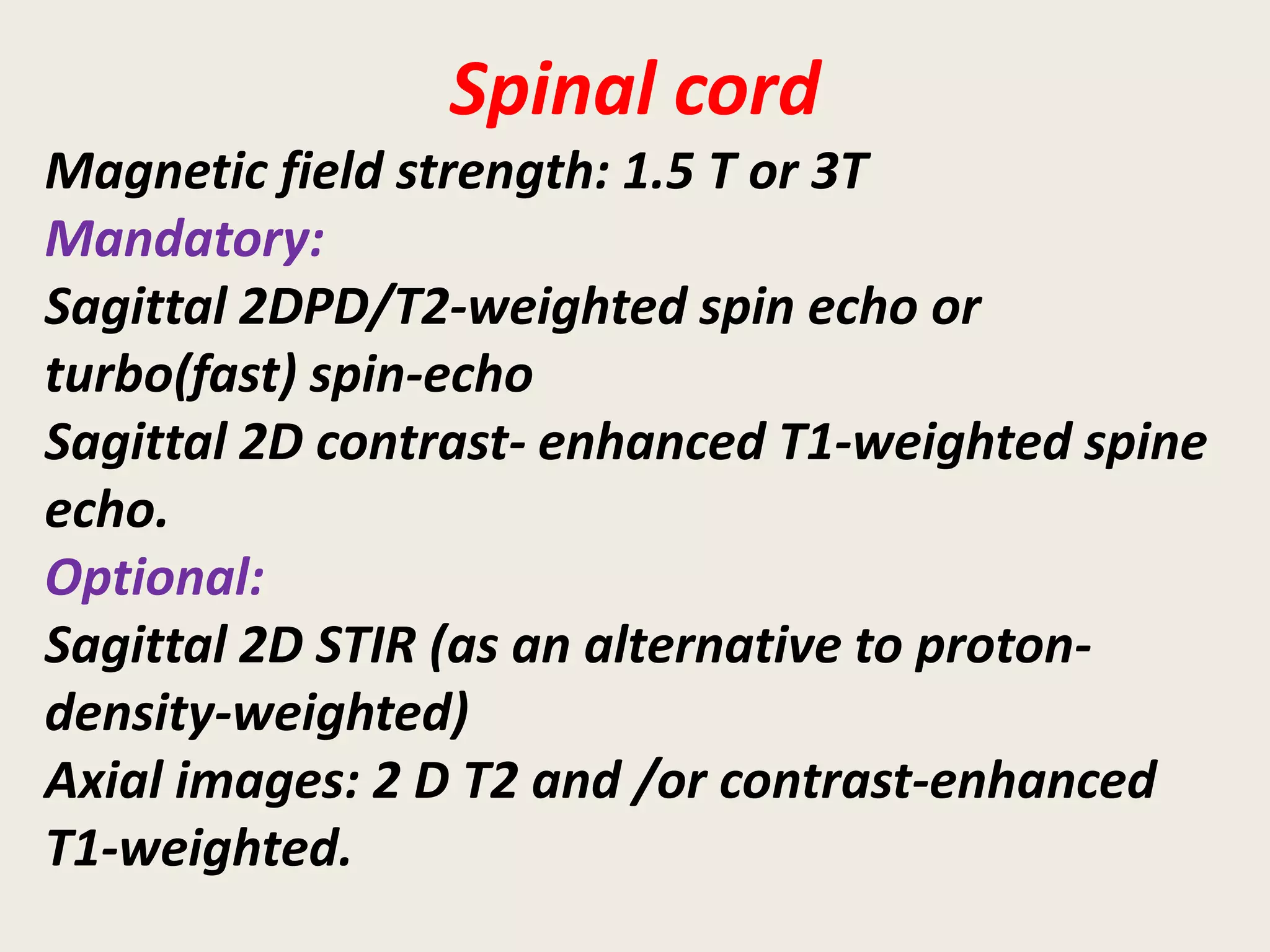 Spinal cord

Magnetic field strength: 1.5 T or 3T

Mandatory:

Sagittal 2DPD/T2-weighted spin echo or turbo(fast) spin-echo

Sagittal 2D contrast- enhanced T1-weighted spine echo.

Optional:

Sagittal 2D STIR (as an alternative to proton-density-weighted)

Axial images: 2 D T2 and /or contrast-enhanced T1-weighted.